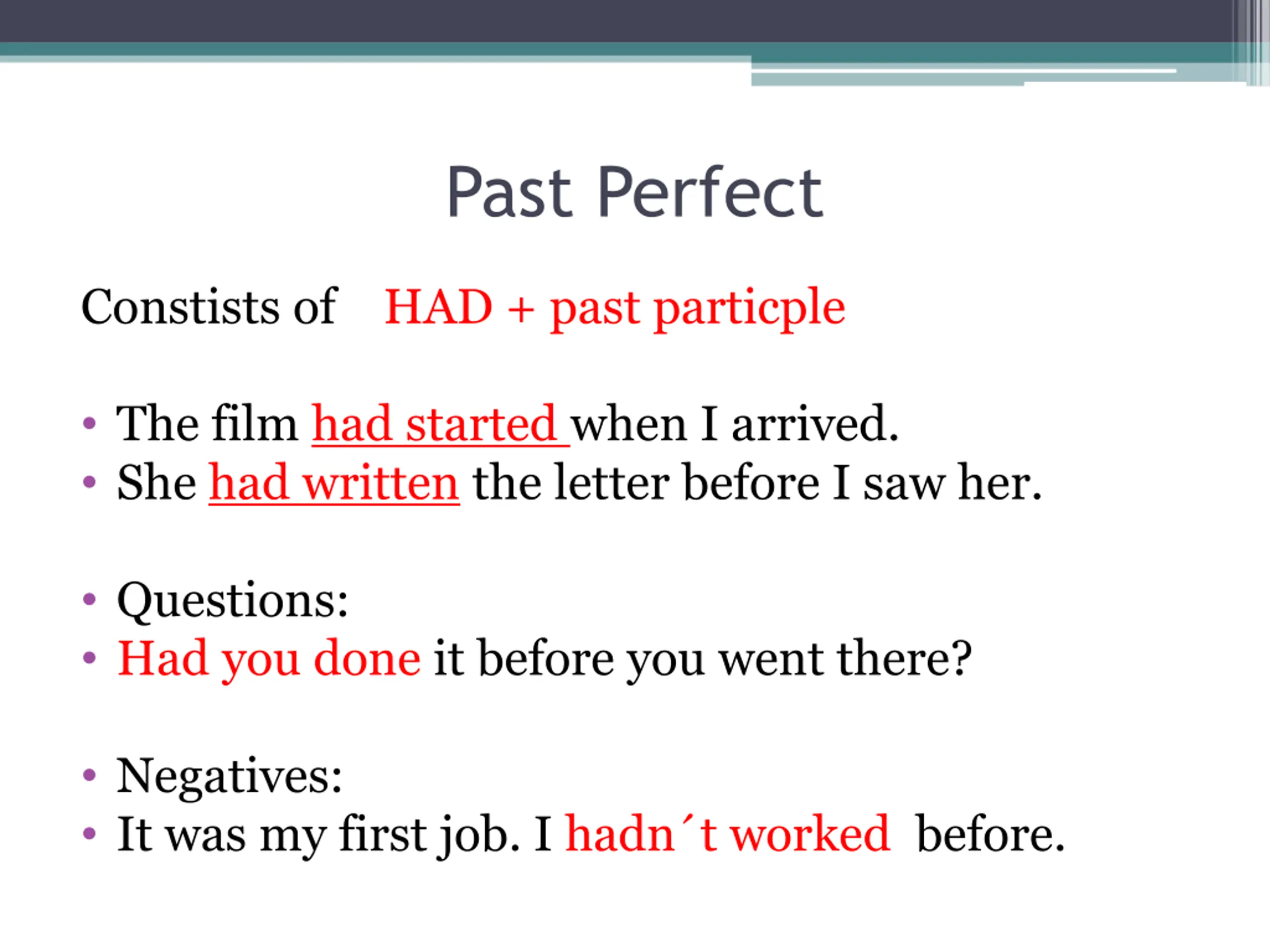 Past Perfect

Constists of HAD + past particple

• The film had started when I arrived.
• She had written the letter before I saw her.

• Questions:
• Had you done it before you went there?

• Negatives:
• It was my first job. I hadn´t worked before.